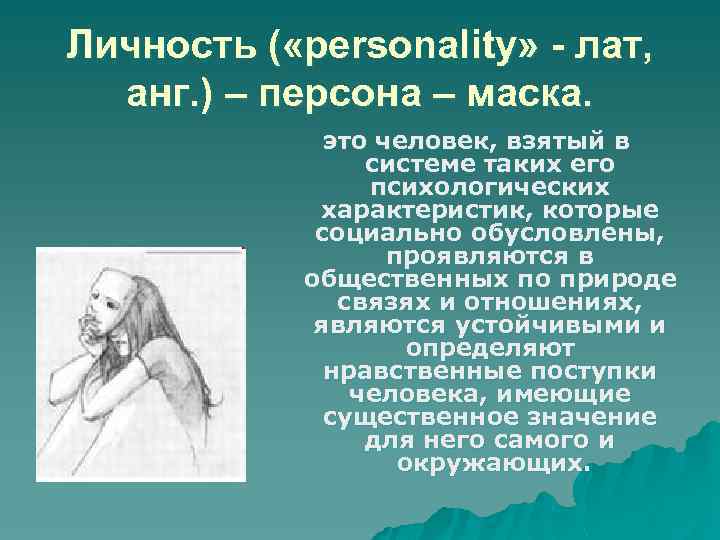 Личность («personality» - лат, анг.) – персона – маска.

это человек, взятый в системе таких его психологических характеристик, которые социально обусловлены, проявляются в общественных по природе связях и отношениях, являются устойчивыми и определяют нравственные поступки человека, имеющие существенное значение для него самого и окружающих.